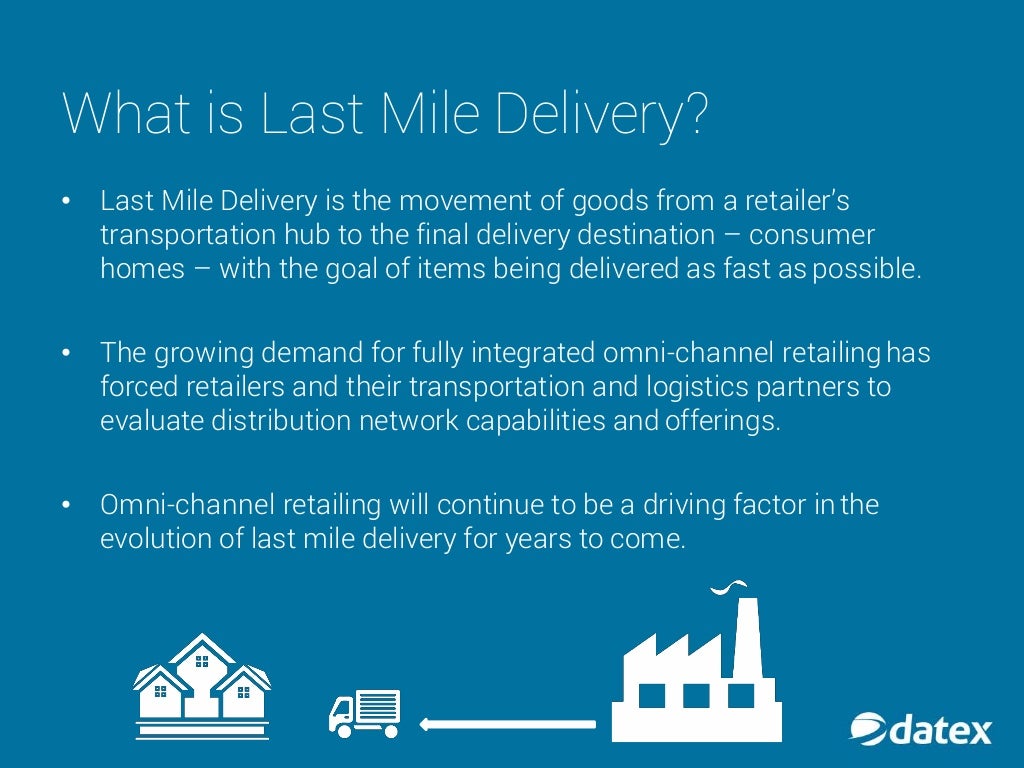 What is Last Mile Delivery?

• Last Mile Delivery is the movement of goods from a retailer's transportation hub to the final delivery destination – consumer homes – with the goal of items being delivered as fast as possible.

• The growing demand for fully integrated omni-channel retailing has forced retailers and their transportation and logistics partners to evaluate distribution network capabilities and offerings.

• Omni-channel retailing will continue to be a driving factor in the evolution of last mile delivery for years to come.

datex